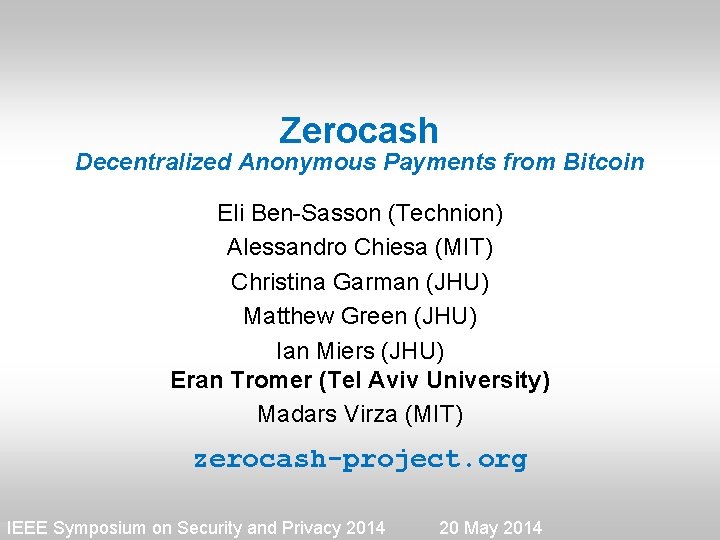 Zerocash
Decentralized Anonymous Payments from Bitcoin

Eli Ben-Sasson (Technion)
Alessandro Chiesa (MIT)
Christina Garman (JHU)
Matthew Green (JHU)
Ian Miers (JHU)
Eran Tromer (Tel Aviv University)
Madars Virza (MIT)

zerocash-project.org

IEEE Symposium on Security and Privacy 2014 20 May 2014